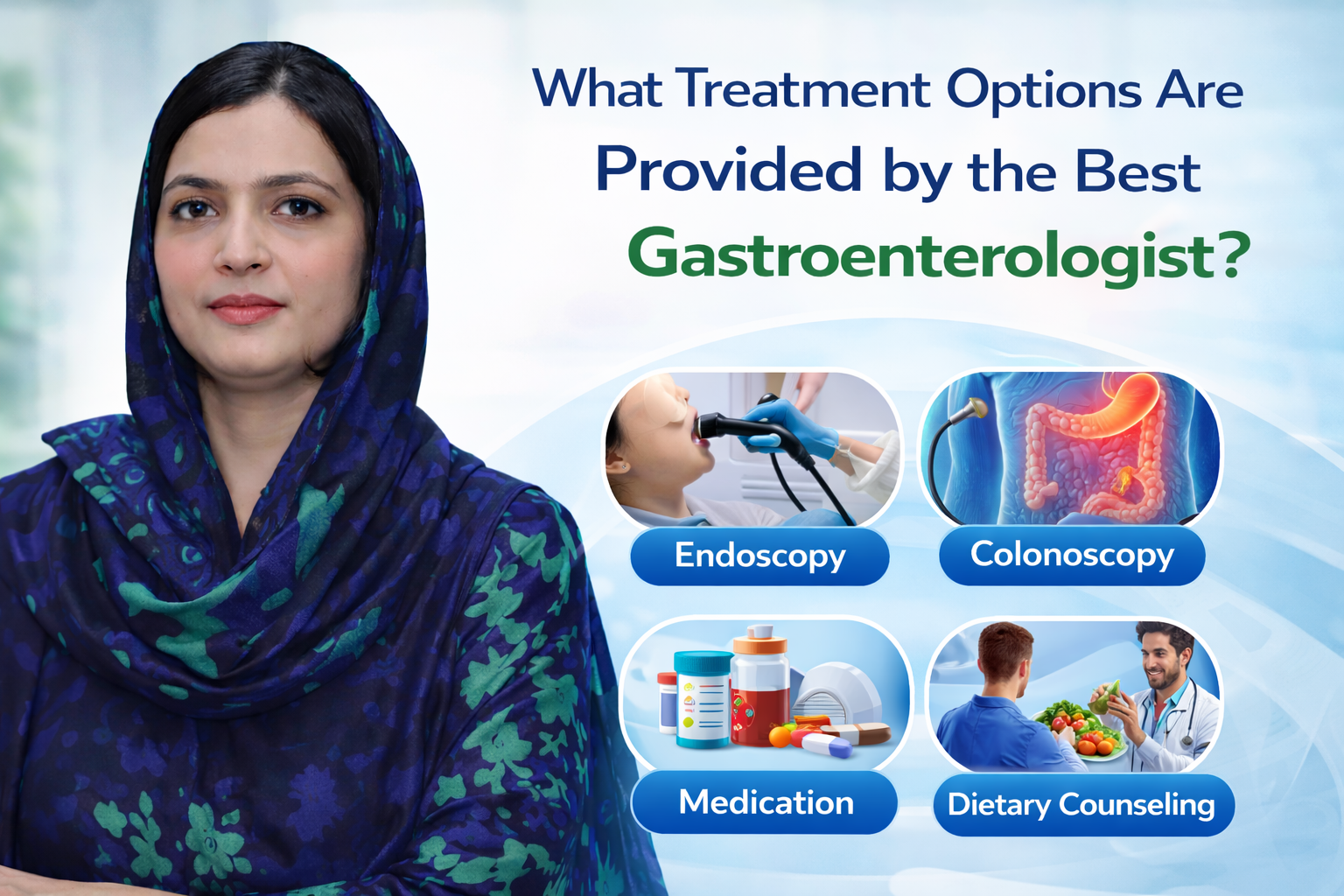 What Treatment Options Are Provided by the Best Gastroenterologist?

Endoscopy

Colonoscopy

Medication

Dietary Counseling